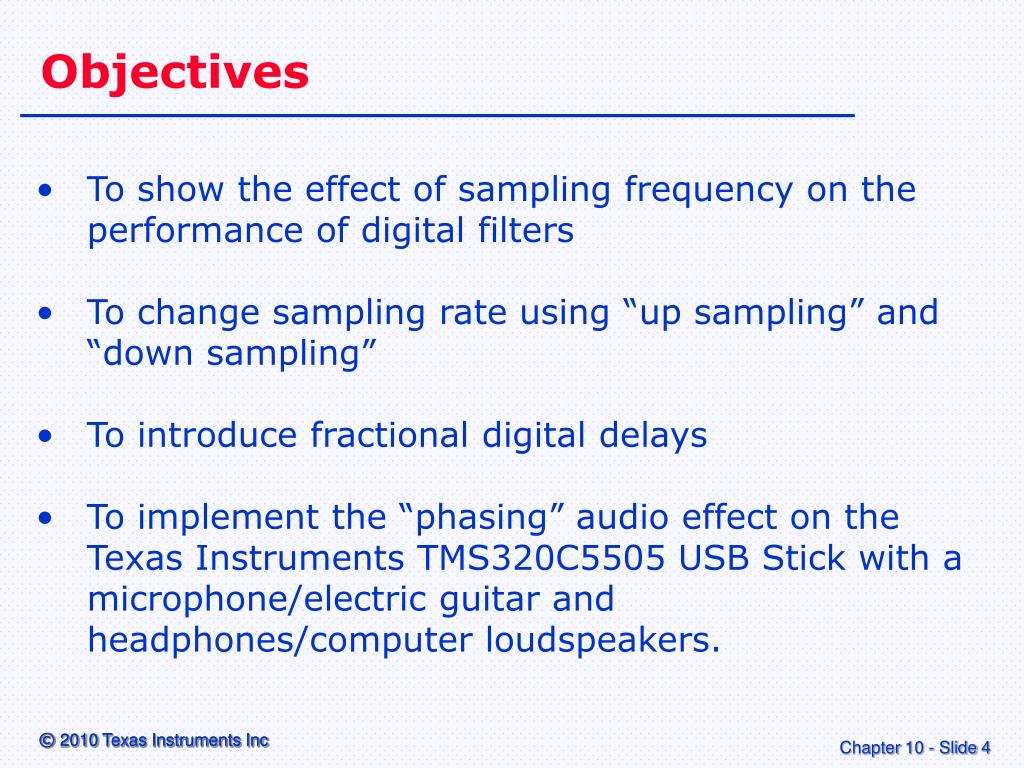 Objectives

• To show the effect of sampling frequency on the performance of digital filters

• To change sampling rate using “up sampling” and “down sampling”

• To introduce fractional digital delays

• To implement the “phasing” audio effect on the Texas Instruments TMS320C5505 USB Stick with a microphone/electric guitar and headphones/computer loudspeakers.

© 2010 Texas Instruments Inc

Chapter 10 - Slide 4